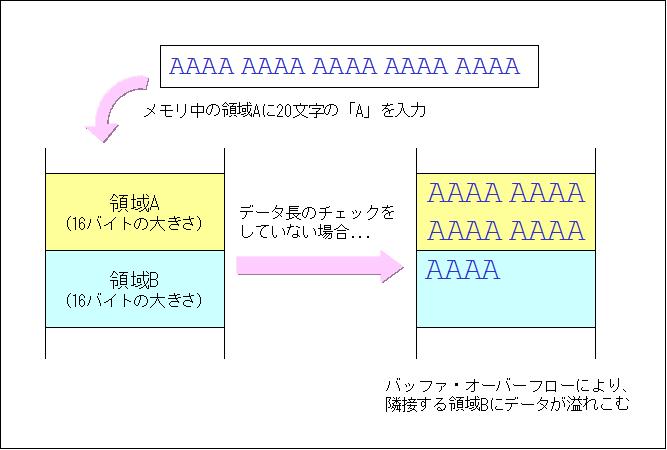 AAAA AAAA AAAA AAAA AAAA

メモリ中の領域Aに20文字の「A」を入力

領域A
（16バイトの大きさ）

領域B
（16バイトの大きさ）

データ長のチェックをしていない場合...

AAAA AAAA
AAAA AAAA

AAAA

バッファ・オーバーフローにより、隣接する領域Bにデータが溢れこむ